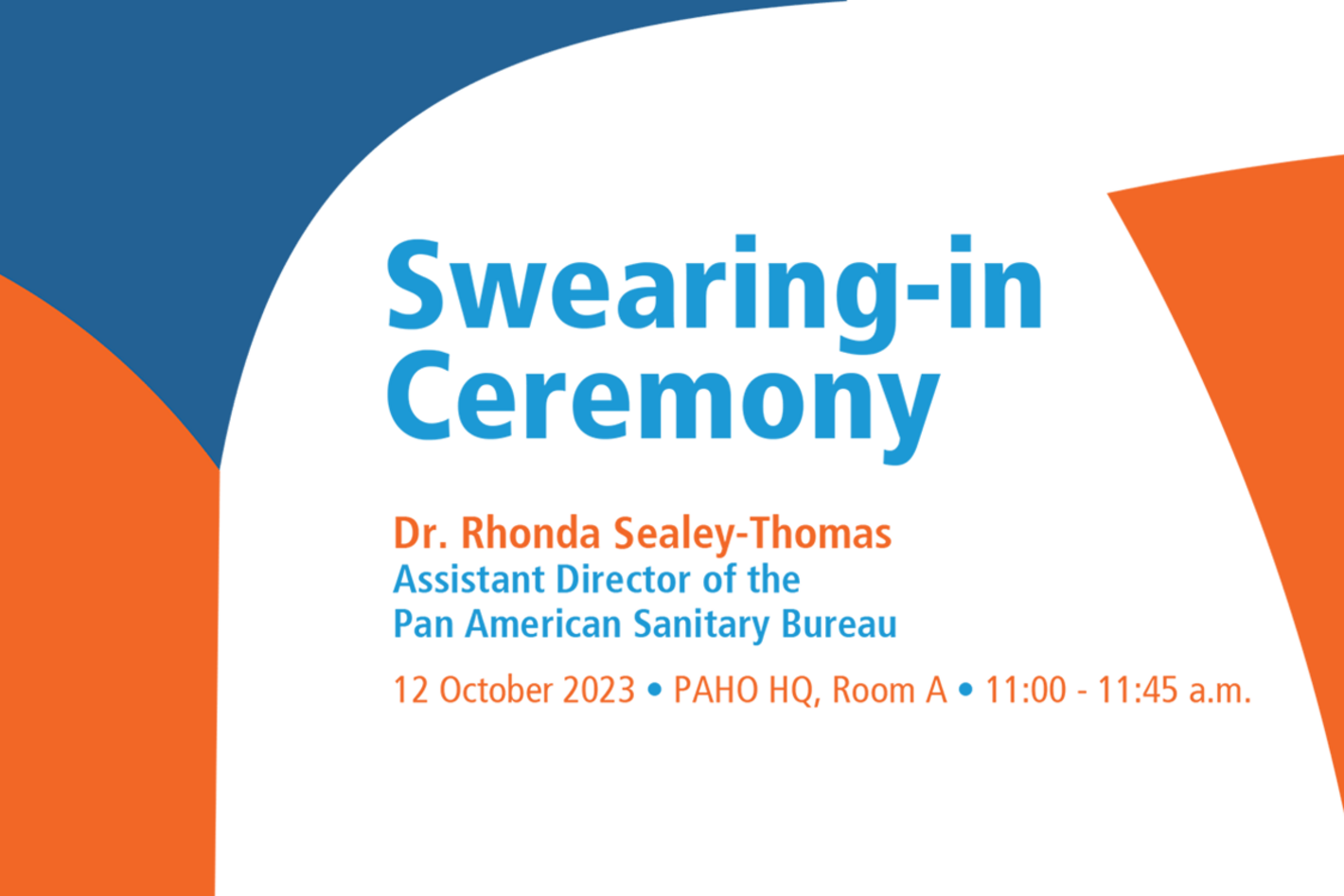 Swearing-in Ceremony

Dr. Rhonda Sealey-Thomas
Assistant Director of the Pan American Sanitary Bureau

12 October 2023 • PAHO HQ, Room A • 11:00 - 11:45 a.m.